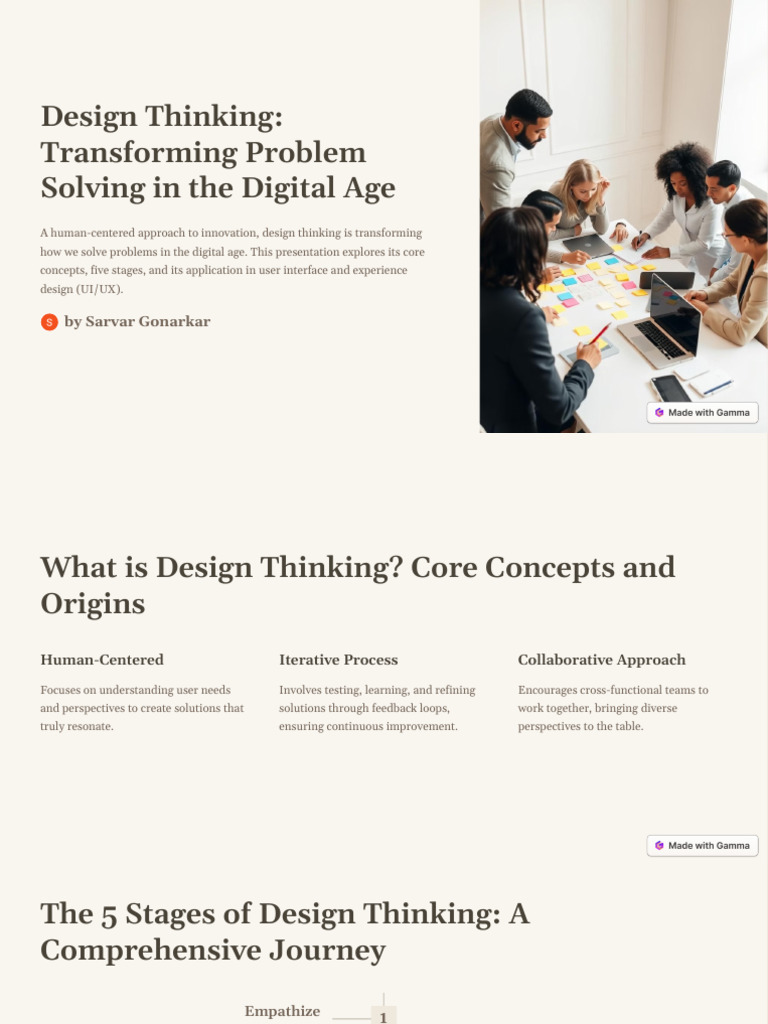 Design Thinking: Transforming Problem Solving in the Digital Age

A human-centered approach to innovation, design thinking is transforming how we solve problems in the digital age. This presentation explores its core concepts, five stages, and its application in user interface and experience design (UI/UX).

S by Sarvar Gonarkar

Made with Gamma

What is Design Thinking? Core Concepts and Origins

Human-Centered

Focuses on understanding user needs and perspectives to create solutions that truly resonate.

Iterative Process

Involves testing, learning, and refining solutions through feedback loops, ensuring continuous improvement.

Collaborative Approach

Encourages cross-functional teams to work together, bringing diverse perspectives to the table.

Made with Gamma

The 5 Stages of Design Thinking: A Comprehensive Journey

Empathize

1